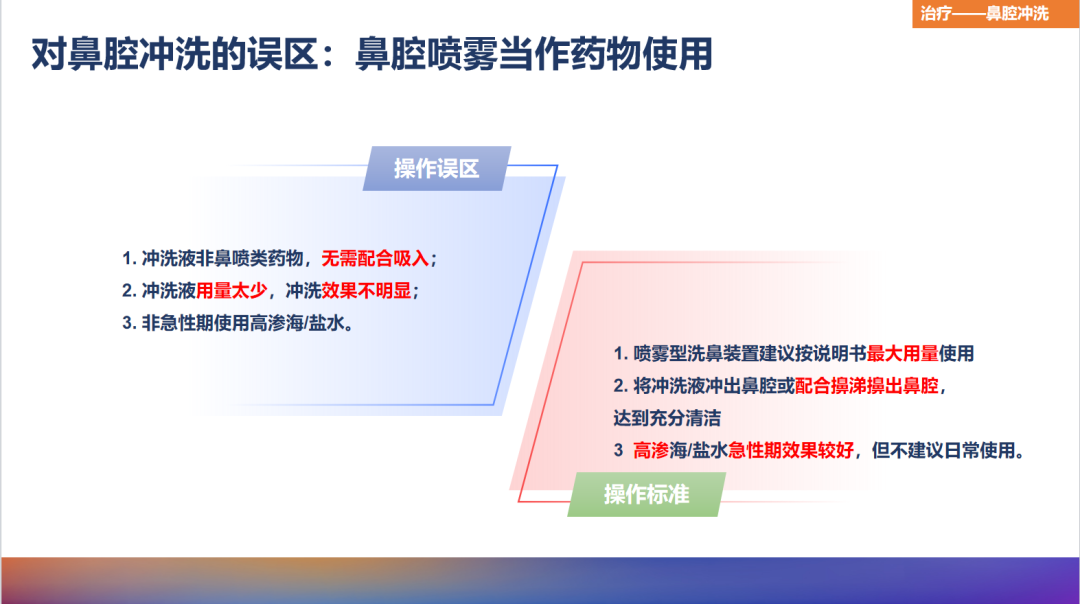 治疗——鼻腔冲洗

对鼻腔冲洗的误区：鼻腔喷雾当作药物使用

操作误区

1. 冲洗液非鼻喷类药物，无需配合吸入；
2. 冲洗液用量太少，冲洗效果不明显；
3. 非急性期使用高渗海/盐水。

1. 喷雾型洗鼻装置建议按说明书最大用量使用
2. 将冲洗液冲出鼻腔或配合擤涕擤出鼻腔，达到充分清洁
3 高渗海/盐水急性期效果较好，但不建议日常使用。

操作标准